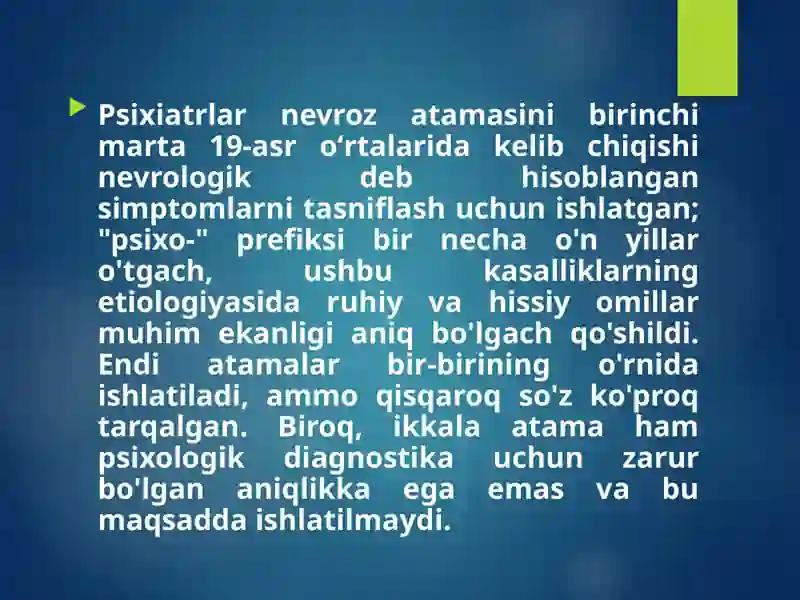 Psixiatrlar nevroz atamasini birinchi marta 19-asr o‘rtalarida kelib chiqishi nevrologik deb hisoblangan simptomlarni tasniflash uchun ishlatgan; "psixo-" prefiksi bir necha o'n yillar o'tgach, ushbu kasalliklarning etiologiyasida ruhiy va hissiy omillar muhim ekanligi aniq bo'lgach qo'shildi. Endi atamalar bir-birining o'rnida ishlatiladi, ammo qisqaroq so'z ko'proq tarqalgan. Biroq, ikkala atama ham psixologik diagnostika uchun zarur bo'lgan aniqlikka ega emas va bu maqsadda ishlatilmaydi.